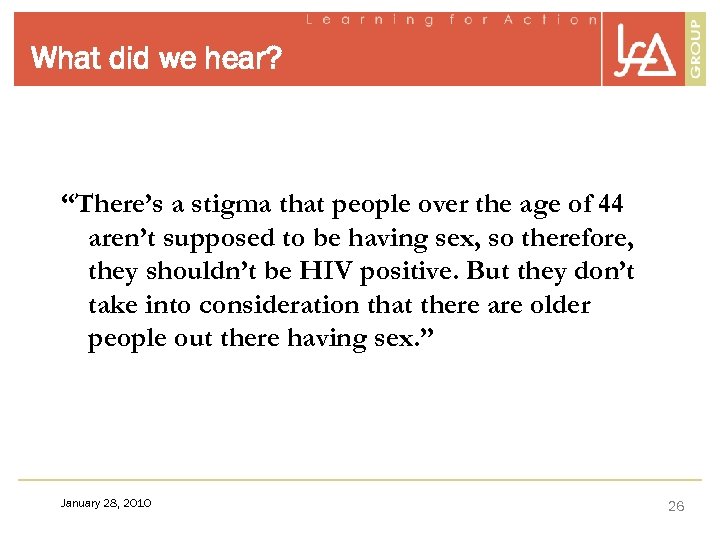 Learning for Action

What did we hear?

LFA

GROUP

“There’s a stigma that people over the age of 44 aren’t supposed to be having sex, so therefore, they shouldn’t be HIV positive. But they don’t take into consideration that there are older people out there having sex.”

January 28, 2010

26